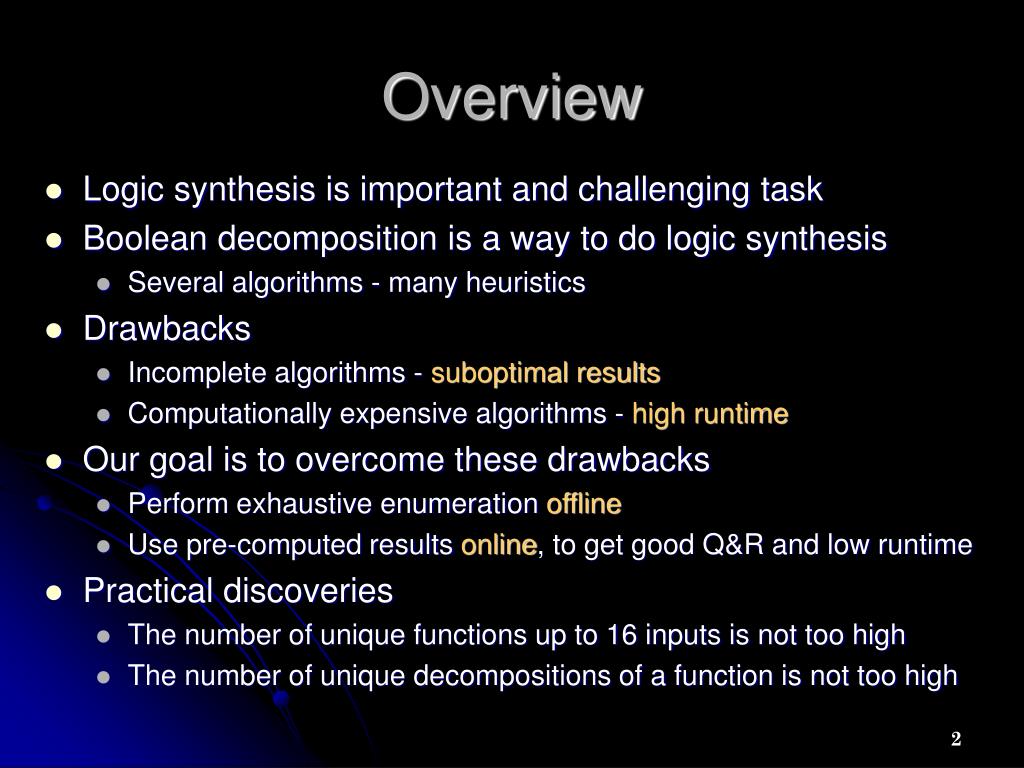 Overview

- Logic synthesis is important and challenging task
- Boolean decomposition is a way to do logic synthesis
  - Several algorithms - many heuristics
- Drawbacks
  - Incomplete algorithms - suboptimal results
  - Computationally expensive algorithms - high runtime
- Our goal is to overcome these drawbacks
  - Perform exhaustive enumeration offline
  - Use pre-computed results online, to get good Q&R and low runtime
- Practical discoveries
  - The number of unique functions up to 16 inputs is not too high
  - The number of unique decompositions of a function is not too high

2